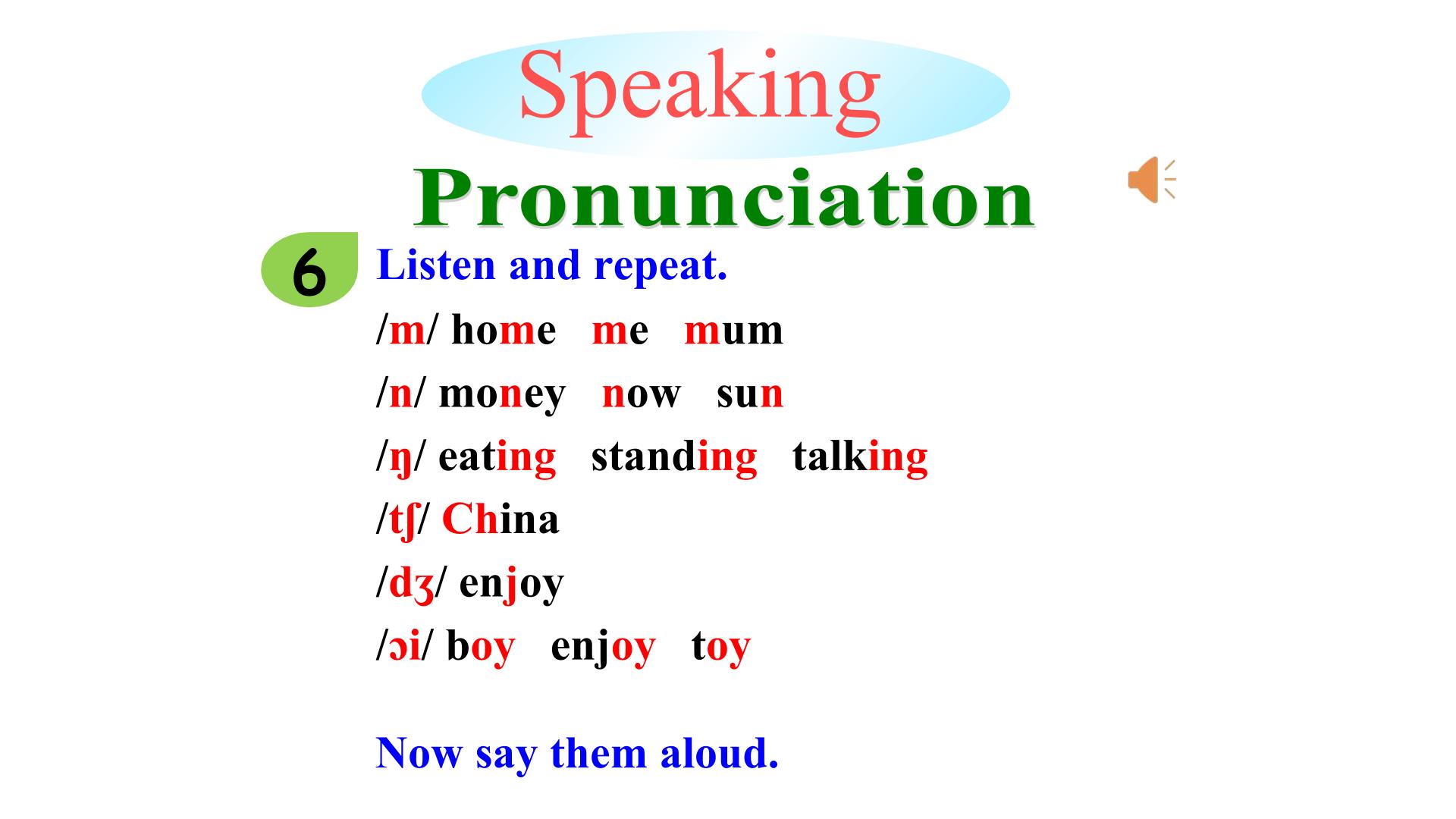 Speaking

Pronunciation

6 Listen and repeat.

/m/ home me mum

/n/ money now sun

/ŋ/ eating standing talking

/tʃ/ China

/dʒ/ enjoy

/ɔi/ boy enjoy toy

Now say them aloud.